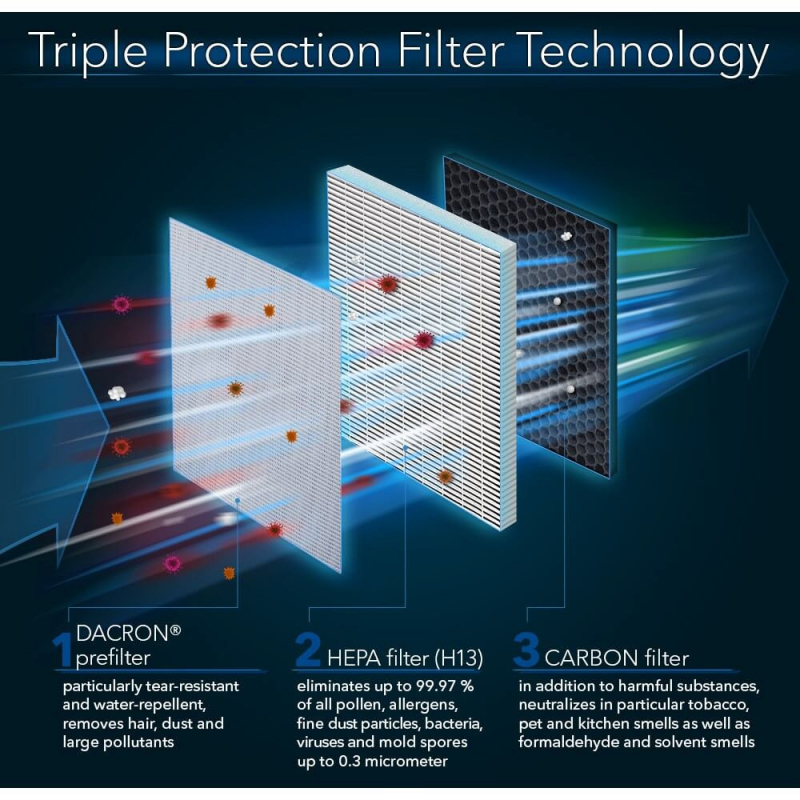 Triple Protection Filter Technology

1 DACRON® prefilter

particularly tear-resistant and water-repellent, removes hair, dust and large pollutants

2 HEPA filter (H13)

eliminates up to 99.97 % of all pollen, allergens, fine dust particles, bacteria, viruses and mold spores up to 0.3 micrometer

3 CARBON filter

in addition to harmful substances, neutralizes in particular tobacco, pet and kitchen smells as well as formaldehyde and solvent smells